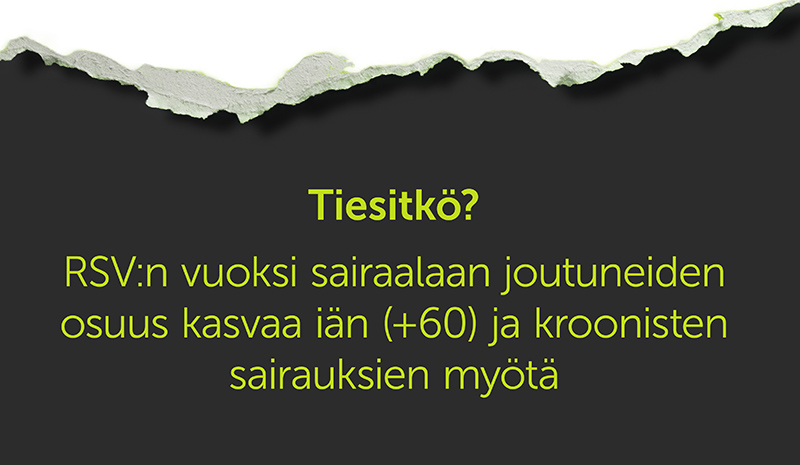 Tiesitkö?

RSV:n vuoksi sairaalaan joutuneiden osuus kasvaa iän (+60) ja kroonisten sairauksien myötä